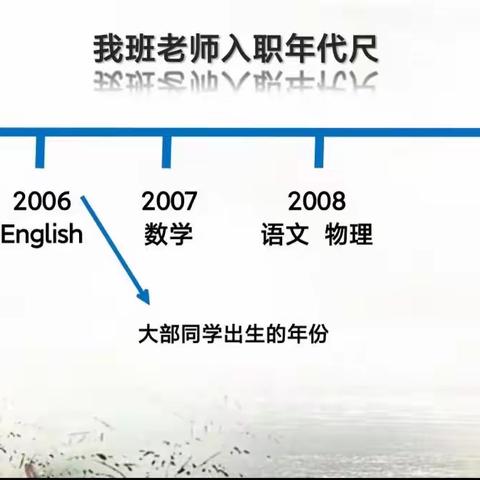 我班老师入职年代尺

2006
English

2007
数学

2008
语文 物理

大部同学出生的年份